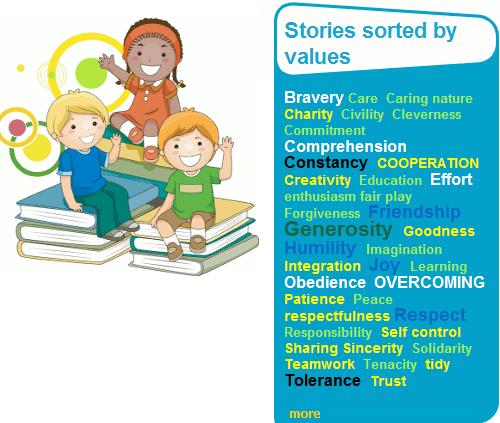 Stories sorted by values

Bravery Care Caring nature Charity Civility Cleverness Commitment Comprehension Constancy COOPERATION Creativity Education Effort enthusiasm fair play Forgiveness Friendship Generosity Goodness Humility Imagination Integration Joy Learning Obedience OVERCOMING Patience Peace respectfulness Respect Responsibility Self control Sharing Sincerity Solidarity Teamwork Tenacity tidy Tolerance Trust

more